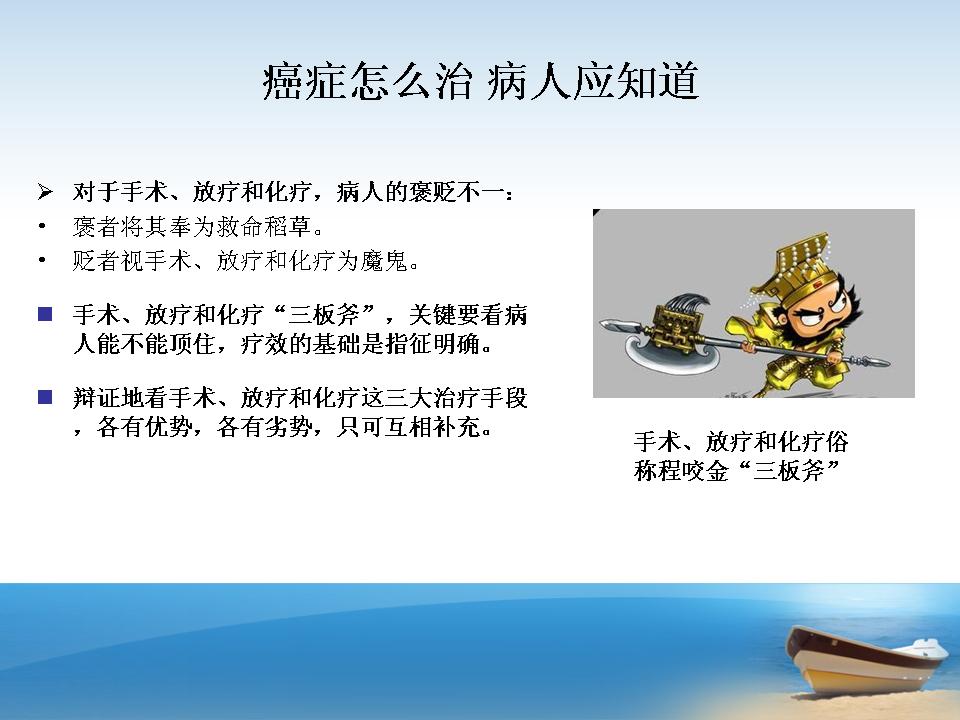 癌症怎么治 病人应知道

➢ 对于手术、放疗和化疗，病人的褒贬不一：
• 褒者将其奉为救命稻草。
• 贬者视手术、放疗和化疗为魔鬼。

■ 手术、放疗和化疗“三板斧”，关键要看病人能不能顶住，疗效的基础是指征明确。

■ 辩证地看手术、放疗和化疗这三大治疗手段，各有优势，各有劣势，只可互相补充。

手术、放疗和化疗俗称程咬金“三板斧”